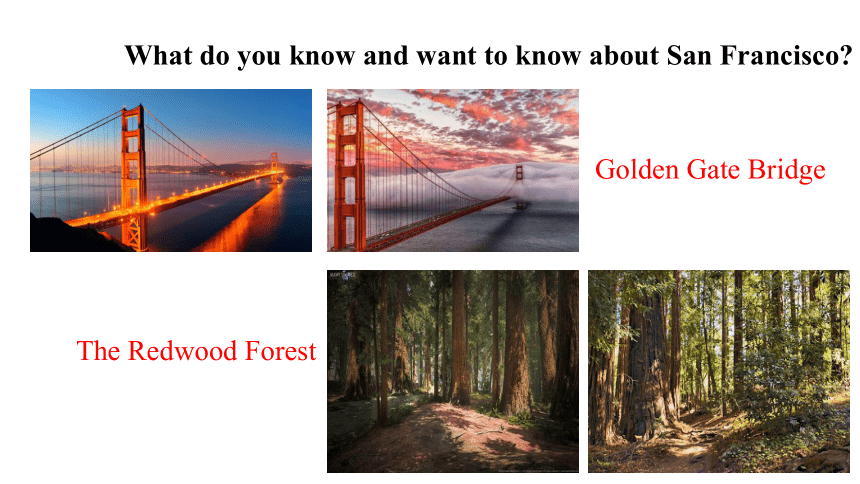 What do you know and want to know about San Francisco?

Golden Gate Bridge

The Redwood Forest